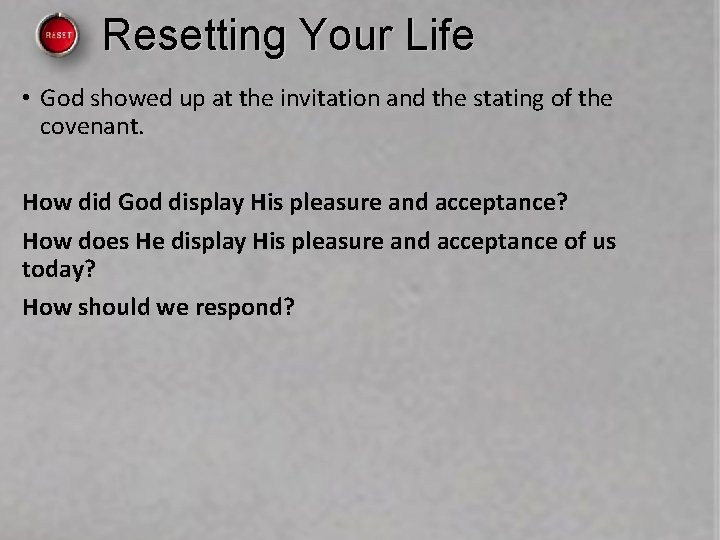 RESET

Resetting Your Life

• God showed up at the invitation and the stating of the covenant.

How did God display His pleasure and acceptance?

How does He display His pleasure and acceptance of us today?

How should we respond?